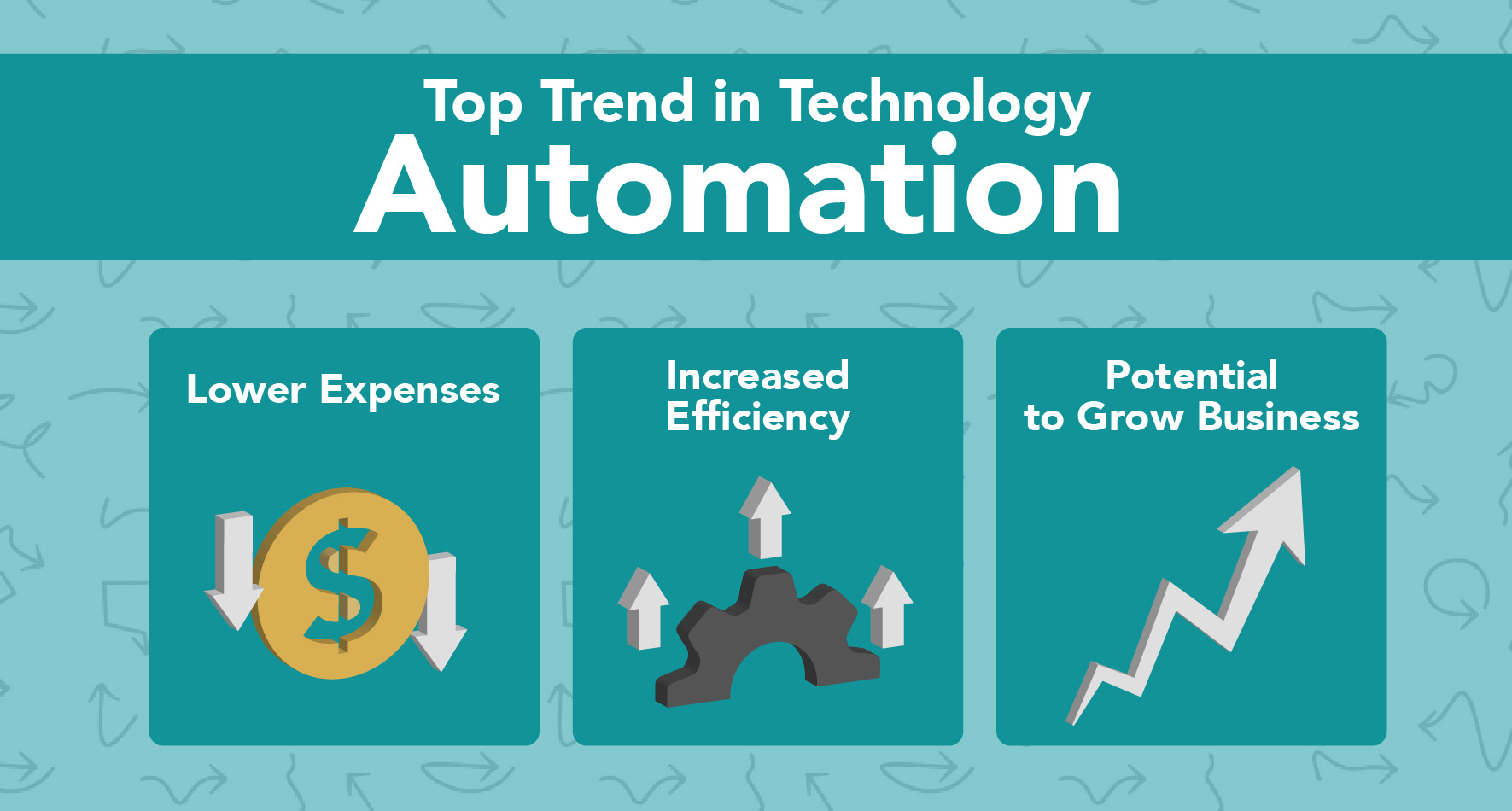 Top Trend in Technology
Automation

Lower Expenses

$

Increased Efficiency

Potential to Grow Business